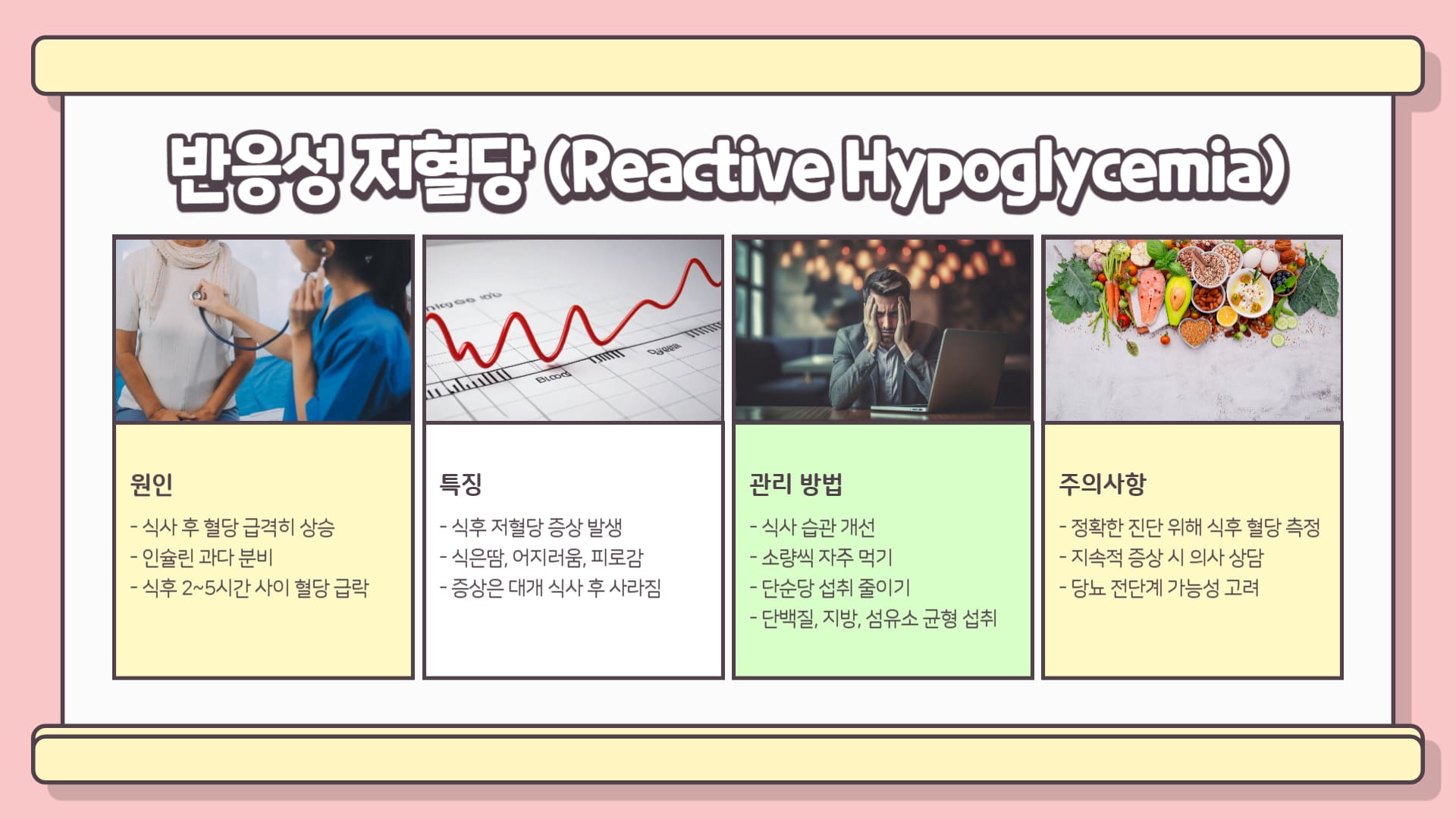 반응성 저혈당 (Reactive Hypoglycemia)

Blood

원인

- 식사 후 혈당 급격히 상승
- 인슐린 과다 분비
- 식후 2~5시간 사이 혈당 급락

특징

- 식후 저혈당 증상 발생
- 식은땀, 어지러움, 피로감
- 증상은 대개 식사 후 사라짐

관리 방법

- 식사 습관 개선
- 소량씩 자주 먹기
- 단순당 섭취 줄이기
- 단백질, 지방, 섬유소 균형 섭취

주의사항

- 정확한 진단 위해 식후 혈당 측정
- 지속적 증상 시 의사 상담
- 당뇨 전단계 가능성 고려